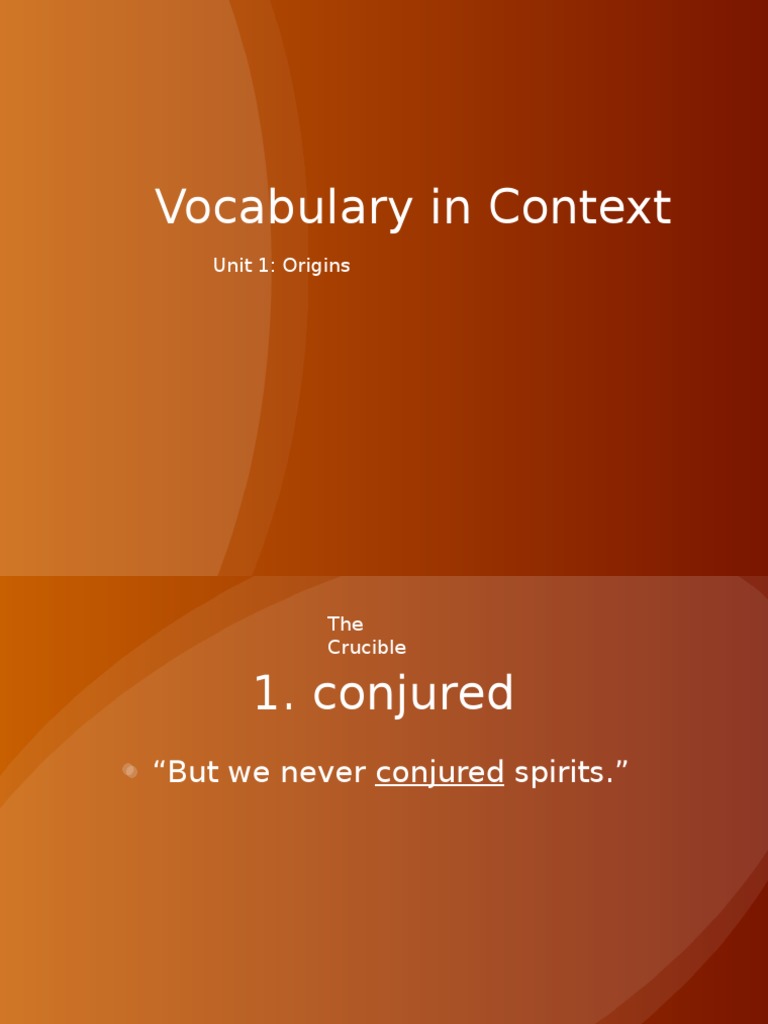 Vocabulary in Context

Unit 1: Origins

The Crucible

1. conjured

“But we never conjured spirits.”